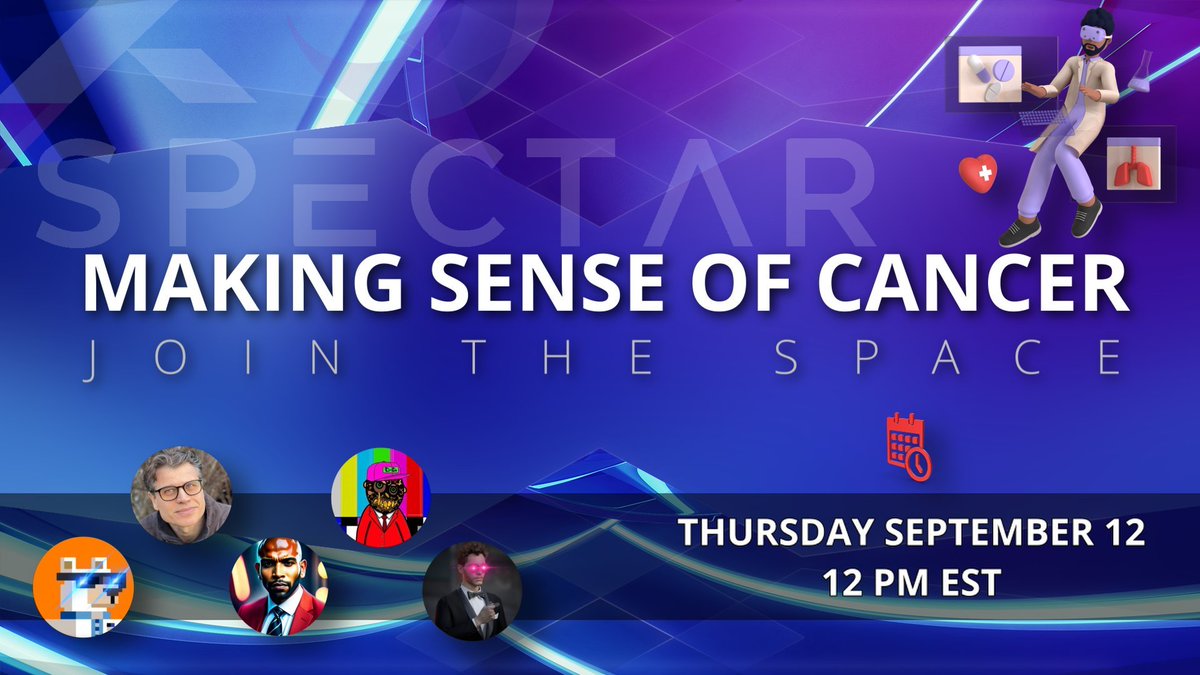 SPECTAR

MAKING SENSE OF CANCER

JOIN THE SPACE

THURSDAY SEPTEMBER 12
12 PM EST